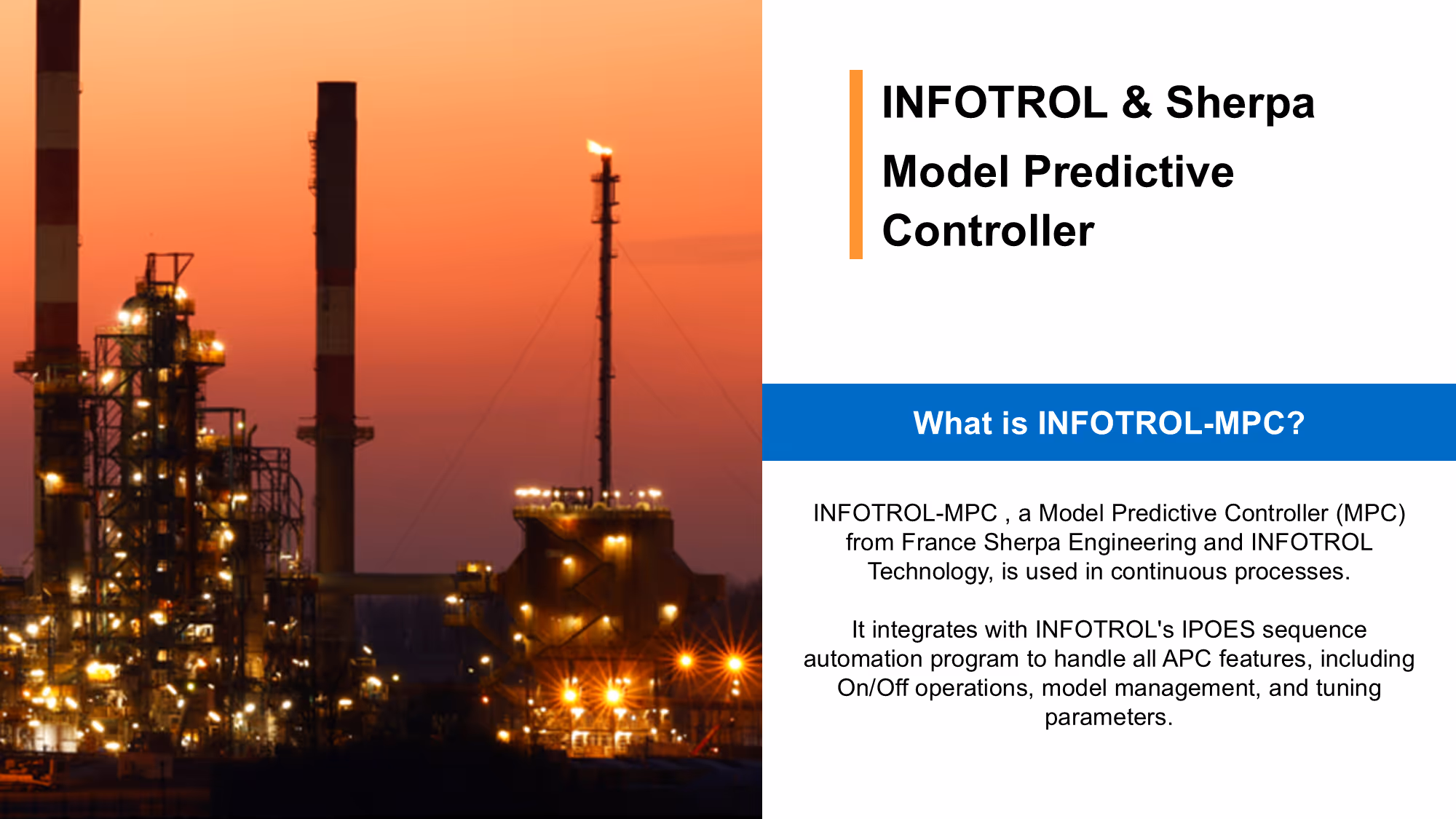 INFOTROL & Sherpa
Model Predictive
Controller

What is INFOTROL-MPC?

INFOTROL-MPC , a Model Predictive Controller (MPC) from France Sherpa Engineering and INFOTROL Technology, is used in continuous processes.

It integrates with INFOTROL's IPOES sequence automation program to handle all APC features, including On/Off operations, model management, and tuning parameters.